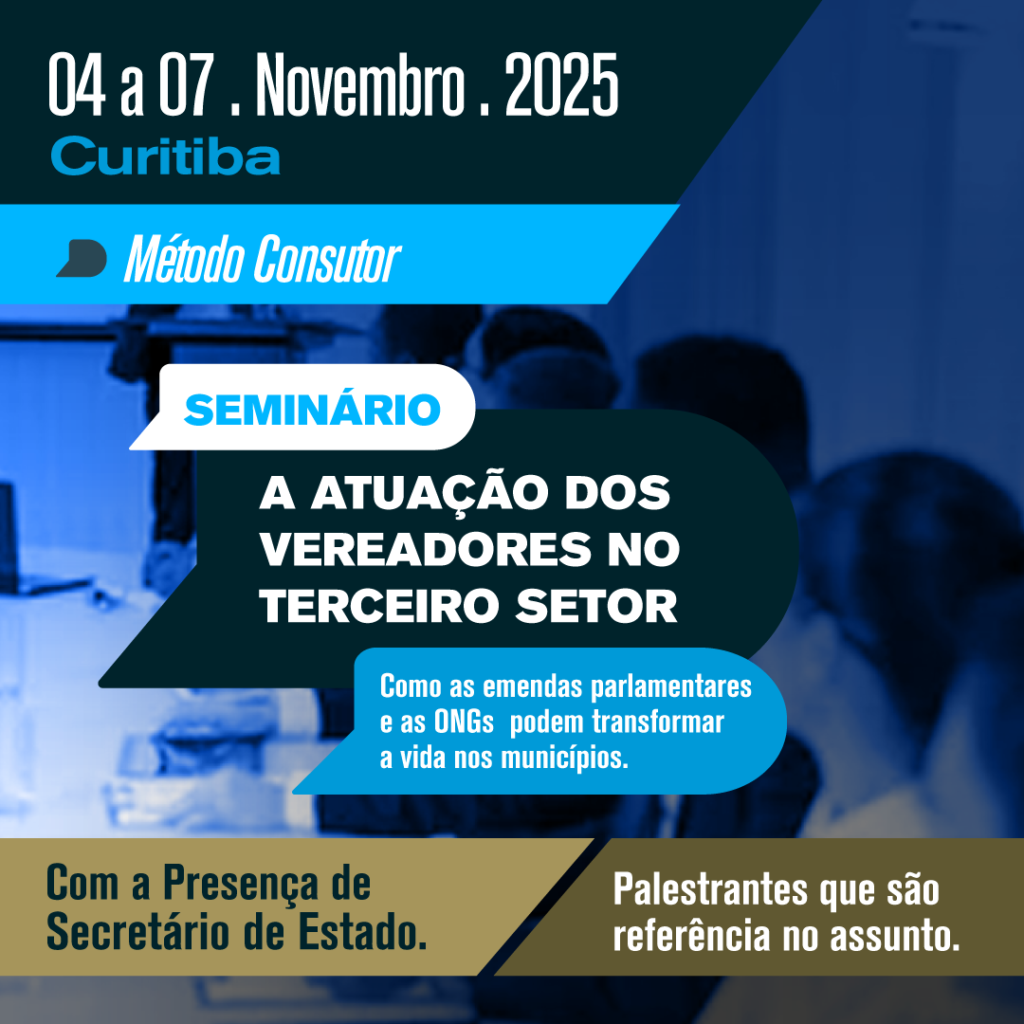 04 a 07 . Novembro . 2025
Curitiba

Método Consutor

SEMINÁRIO

A ATUAÇÃO DOS VEREADORES NO TERCEIRO SETOR

Como as emendas parlamentares e as ONGs podem transformar a vida nos municípios.

Com a Presença de Secretário de Estado.

Palestrantes que são referência no assunto.